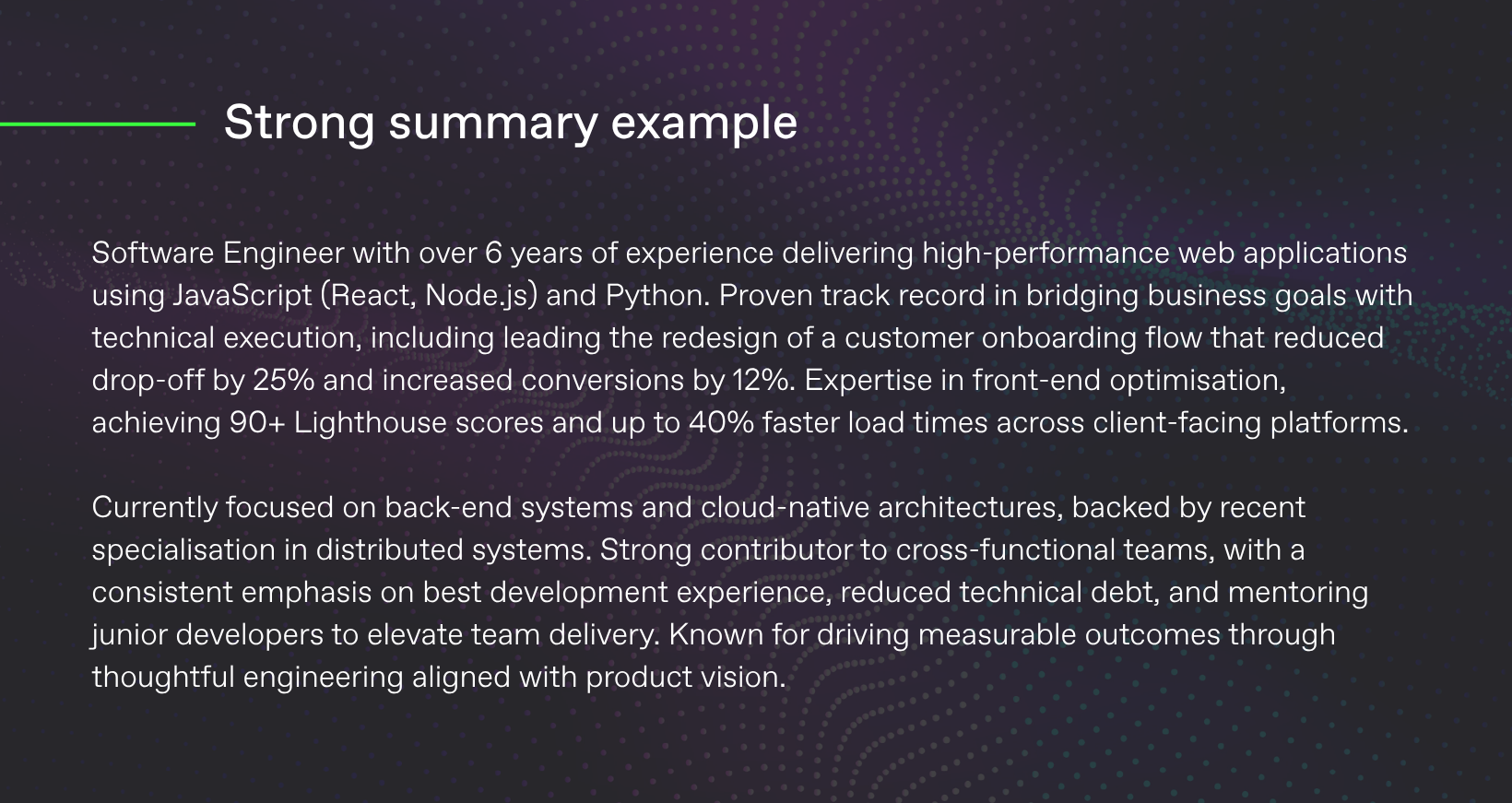 Strong summary example

Software Engineer with over 6 years of experience delivering high-performance web applications using JavaScript (React, Node.js) and Python. Proven track record in bridging business goals with technical execution, including leading the redesign of a customer onboarding flow that reduced drop-off by 25% and increased conversions by 12%. Expertise in front-end optimisation, achieving 90+ Lighthouse scores and up to 40% faster load times across client-facing platforms.

Currently focused on back-end systems and cloud-native architectures, backed by recent specialisation in distributed systems. Strong contributor to cross-functional teams, with a consistent emphasis on best development experience, reduced technical debt, and mentoring junior developers to elevate team delivery. Known for driving measurable outcomes through thoughtful engineering aligned with product vision.